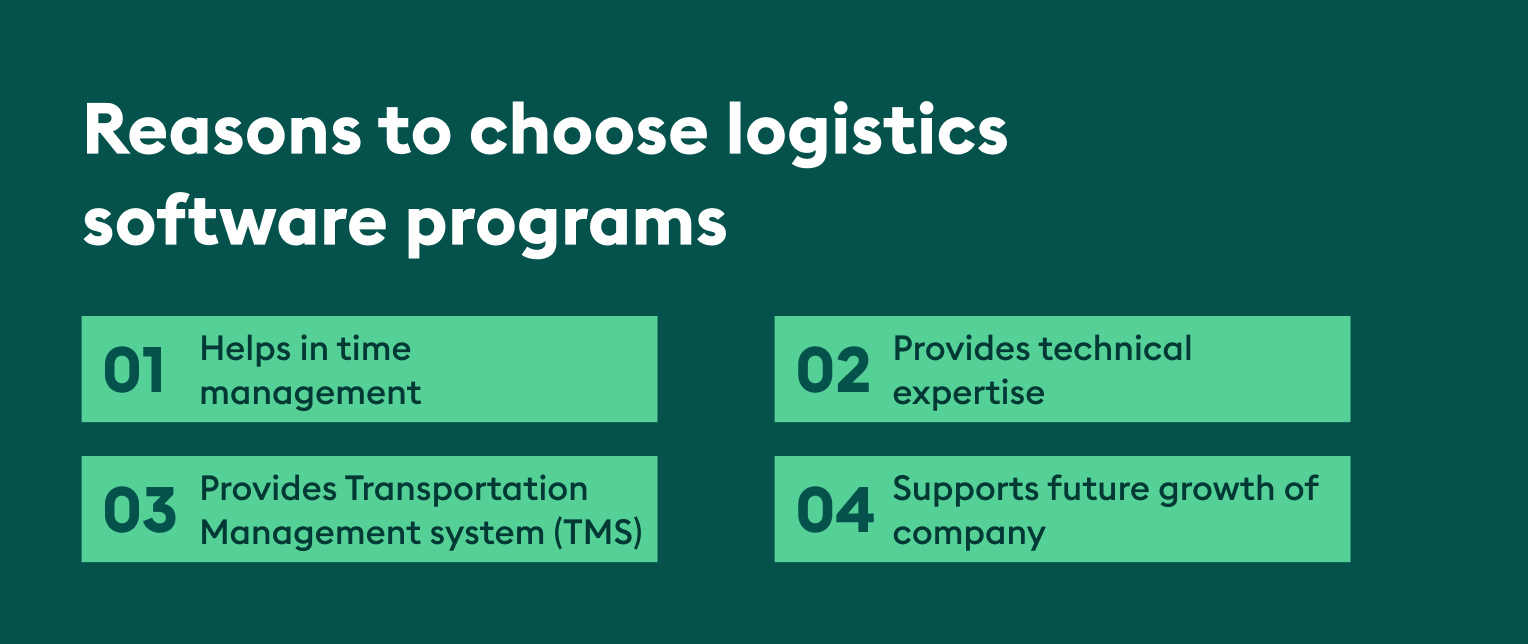 Reasons to choose logistics software programs

01 Helps in time management

02 Provides technical expertise

03 Provides Transportation Management system (TMS)

04 Supports future growth of company